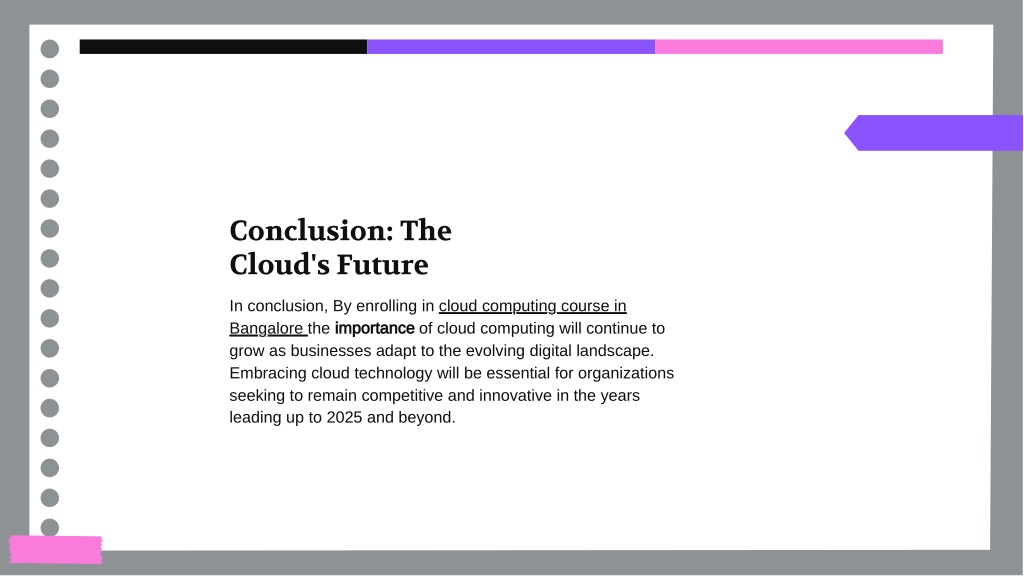 Conclusion: The Cloud's Future

In conclusion, By enrolling in cloud computing course in Bangalore the importance of cloud computing will continue to grow as businesses adapt to the evolving digital landscape. Embracing cloud technology will be essential for organizations seeking to remain competitive and innovative in the years leading up to 2025 and beyond.